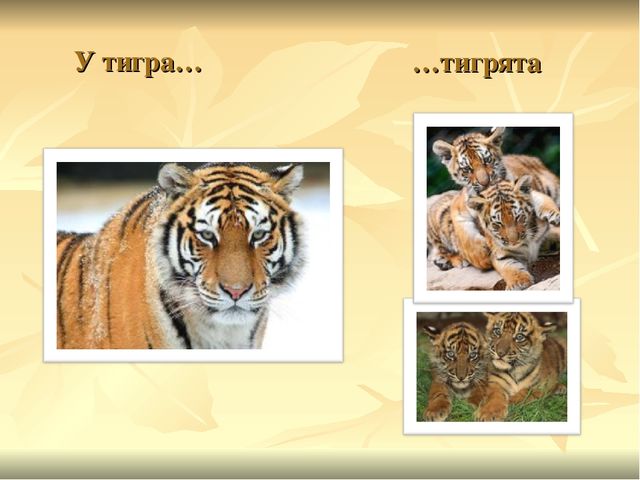 У тигра…

…тигрята